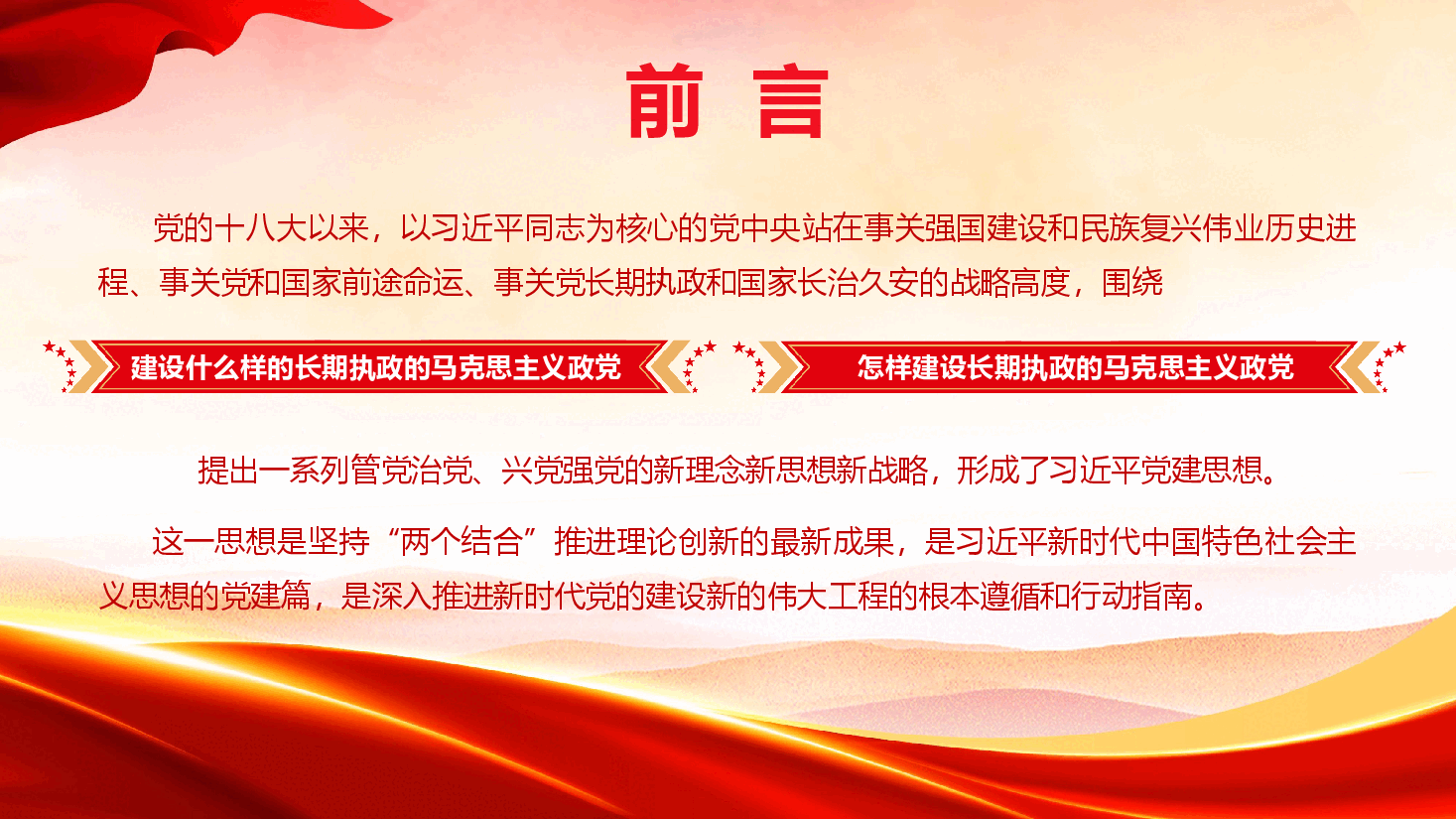 前 言

党的十八大以来，以习近平同志为核心的党中央站在事关强国建设和民族复兴伟业历史进程、事关党和国家前途命运、事关党长期执政和国家长治久安的战略高度，围绕

建设什么样的长期执政的马克思主义政党

怎样建设长期执政的马克思主义政党

提出一系列管党治党、兴党强党的新理念新思想新战略，形成了习近平党建思想。

这一思想是坚持“两个结合”推进理论创新的最新成果，是习近平新时代中国特色社会主义思想的党建篇，是深入推进新时代党的建设新的伟大工程的根本遵循和行动指南。